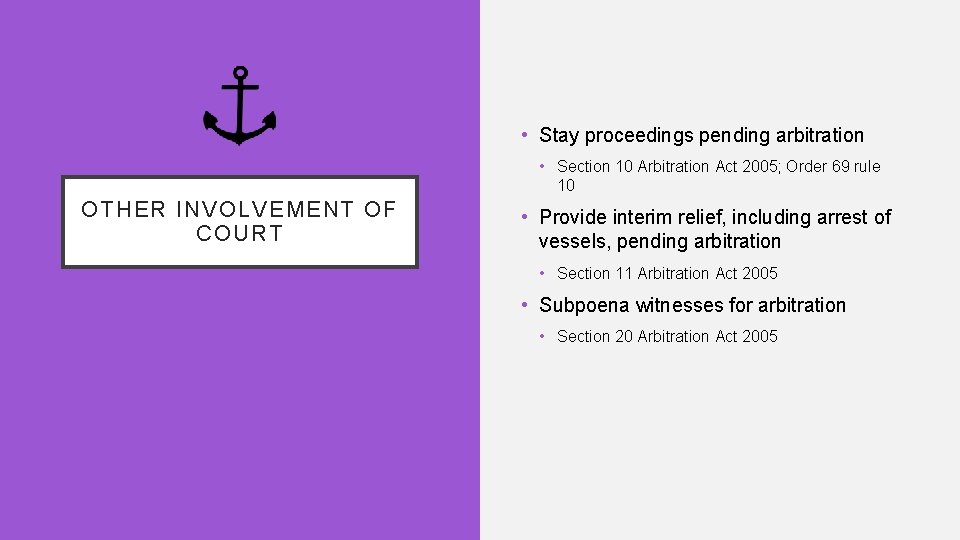 OTHER INVOLVEMENT OF COURT

• Stay proceedings pending arbitration
  • Section 10 Arbitration Act 2005; Order 69 rule 10
• Provide interim relief, including arrest of vessels, pending arbitration
  • Section 11 Arbitration Act 2005
• Subpoena witnesses for arbitration
  • Section 20 Arbitration Act 2005